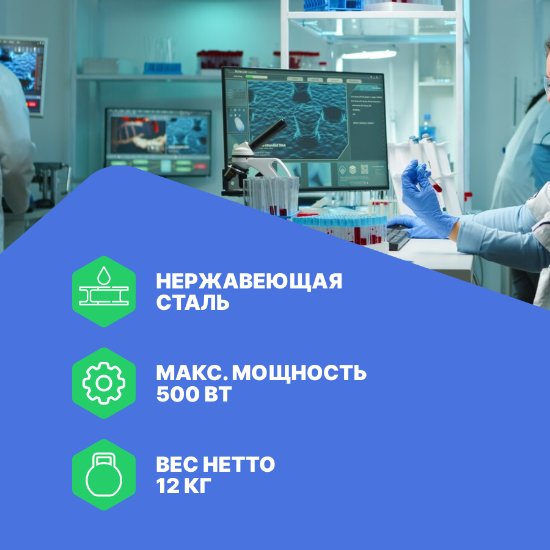 НЕРЖАВЕЮЩАЯ СТАЛЬ

МАКС. МОЩНОСТЬ 500 ВТ

ВЕС НЕТТО 12 КГ